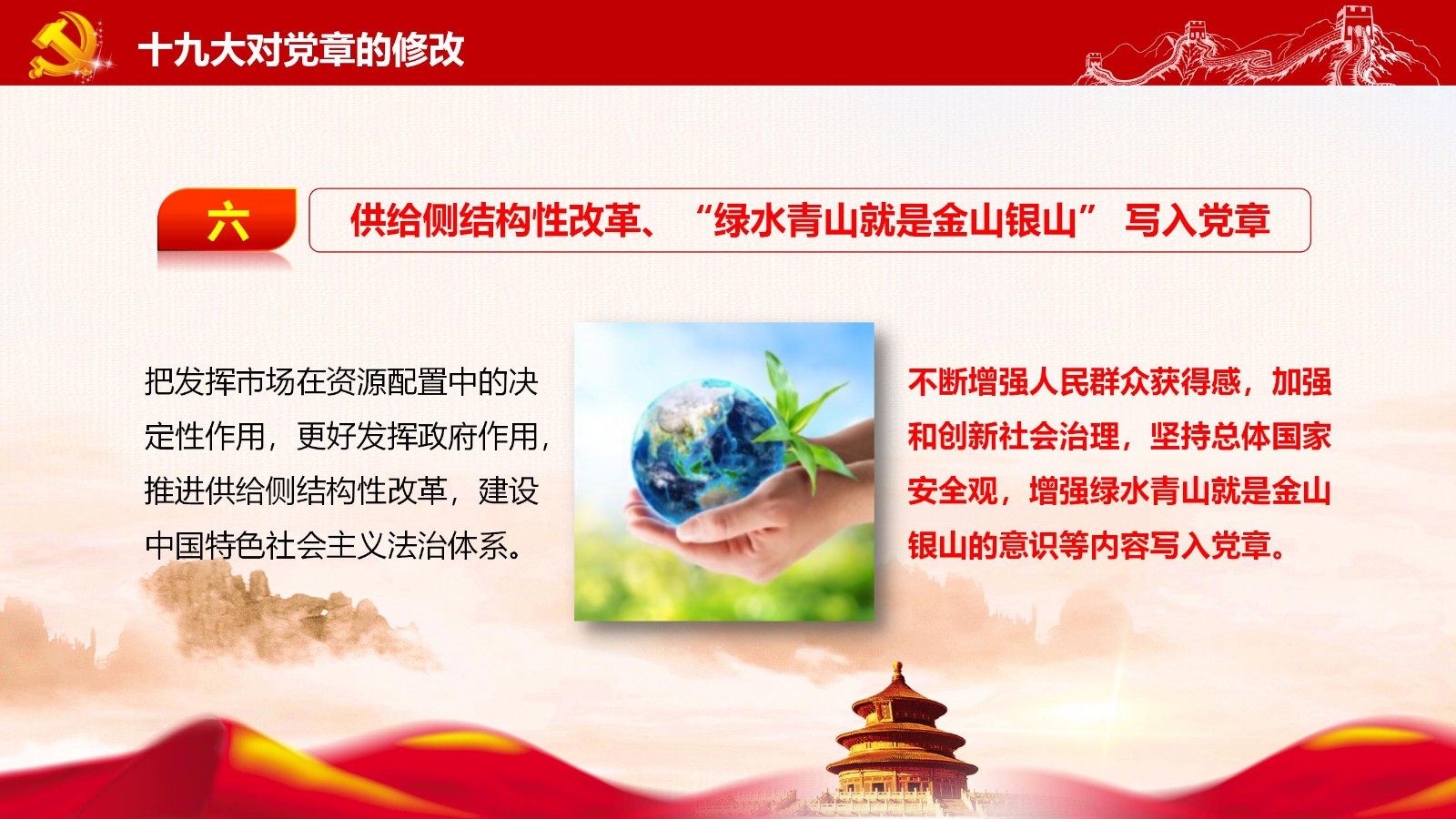 十九大对党章的修改

六

供给侧结构性改革、“绿水青山就是金山银山” 写入党章

把发挥市场在资源配置中的决定性作用，更好发挥政府作用，推进供给侧结构性改革，建设中国特色社会主义法治体系。

不断增强人民群众获得感，加强和创新社会治理，坚持总体国家安全观，增强绿水青山就是金山银山的意识等内容写入党章。